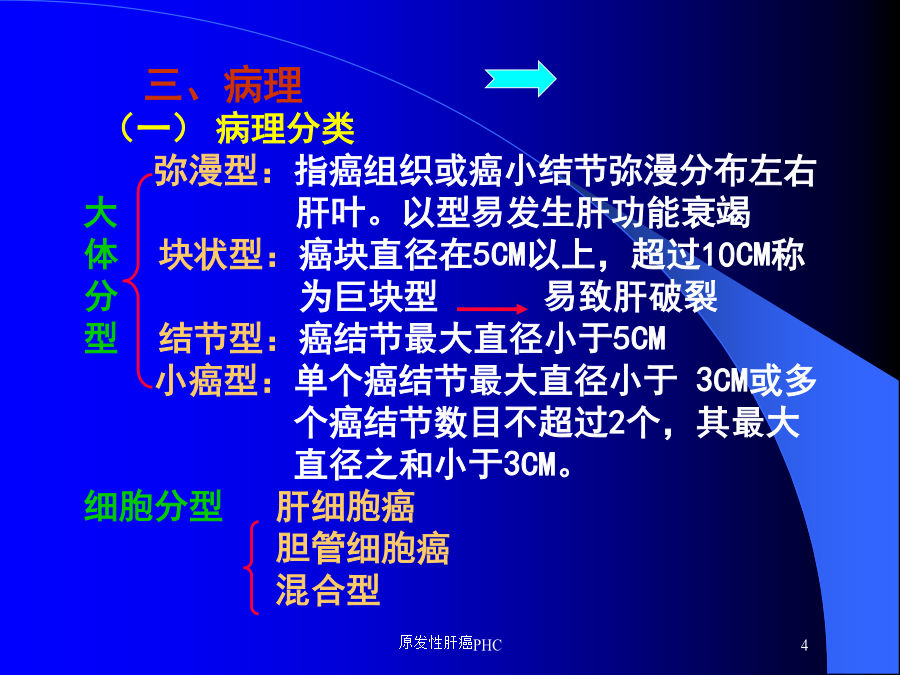 三、病理

（一） 病理分类

大体分型

弥漫型：指癌组织或癌小结节弥漫分布左右肝叶。以型易发生肝功能衰竭

块状型：癌块直径在5CM以上，超过10CM称为巨块型 易致肝破裂

结节型：癌结节最大直径小于5CM

小癌型：单个癌结节最大直径小于 3CM或多个癌结节数目不超过2个，其最大直径之和小于3CM。

细胞分型 肝细胞癌

胆管细胞癌

混合型

原发性肝癌PHC

4